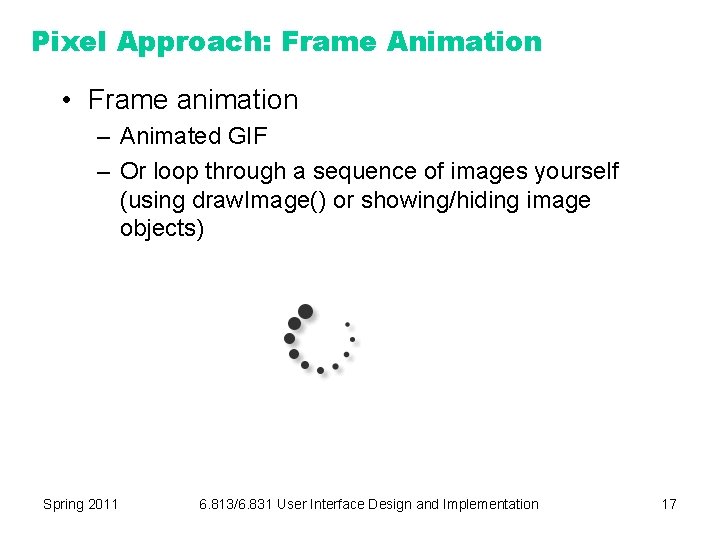 Pixel Approach: Frame Animation

• Frame animation
– Animated GIF
– Or loop through a sequence of images yourself (using drawImage() or showing/hiding image objects)

Spring 2011 6.813/6.831 User Interface Design and Implementation 17